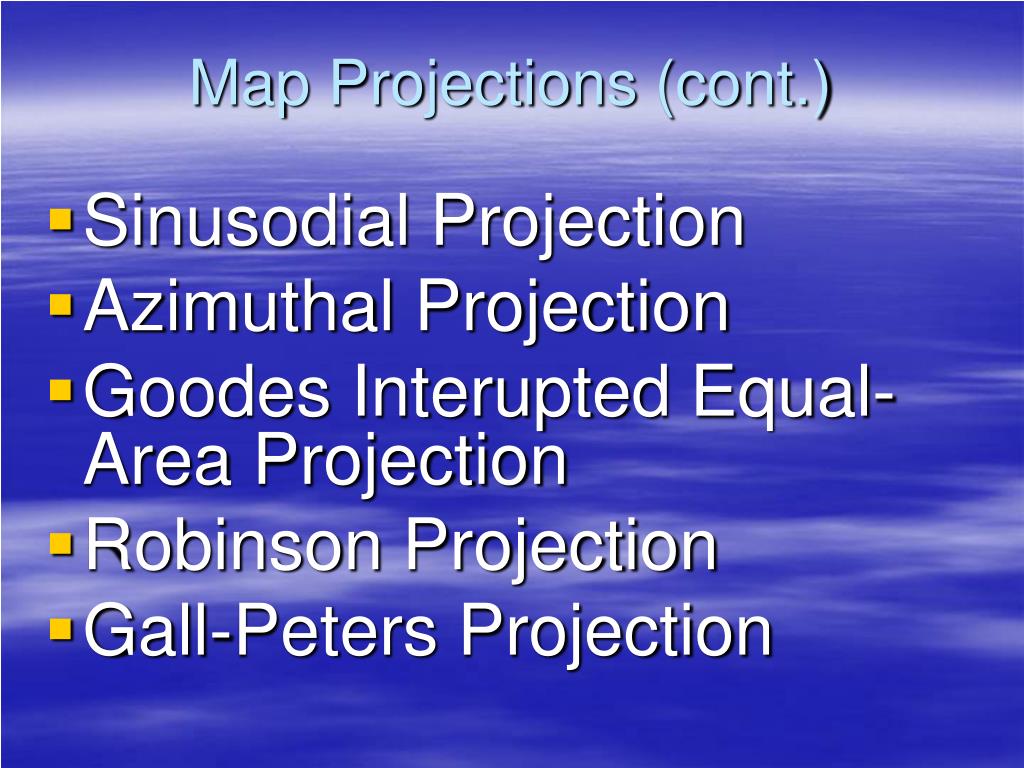 Map Projections (cont.)

- Sinusodial Projection
- Azimuthal Projection
- Goodes Interupted Equal-Area Projection
- Robinson Projection
- Gall-Peters Projection